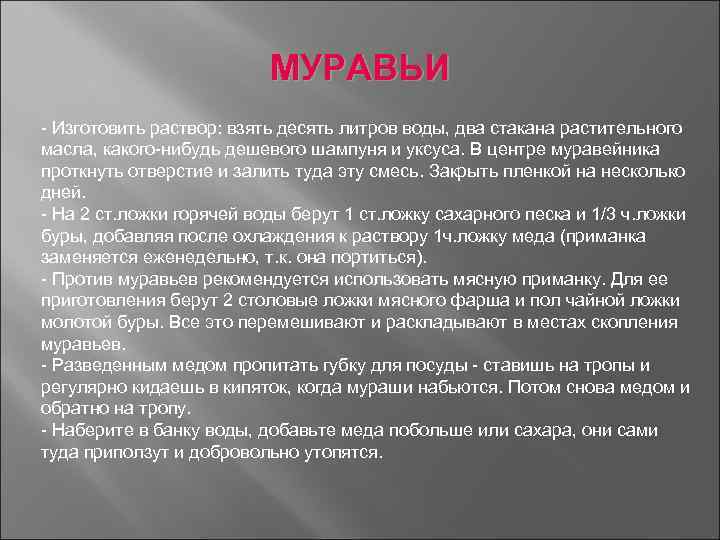 МУРАВЬИ

- Изготовить раствор: взять десять литров воды, два стакана растительного масла, какого-нибудь дешевого шампуня и уксуса. В центре муравейника проткнуть отверстие и залить туда эту смесь. Закрыть пленкой на несколько дней.
- На 2 ст.ложки горячей воды берут 1 ст.ложку сахарного песка и 1/3 ч.ложки буры, добавляя после охлаждения к раствору 1ч.ложку меда (приманка заменяется еженедельно, т.к. она портиться).
- Против муравьев рекомендуется использовать мясную приманку. Для ее приготовления берут 2 столовые ложки мясного фарша и пол чайной ложки молотой буры. Все это перемешивают и раскладывают в местах скопления муравьев.
- Разведенным медом пропитать губку для посуды - ставишь на тропы и регулярно кидаешь в кипяток, когда мураши набьются. Потом снова медом и обратно на тропу.
- Наберите в банку воды, добавьте меда побольше или сахара, они сами туда приползут и добровольно утопятся.